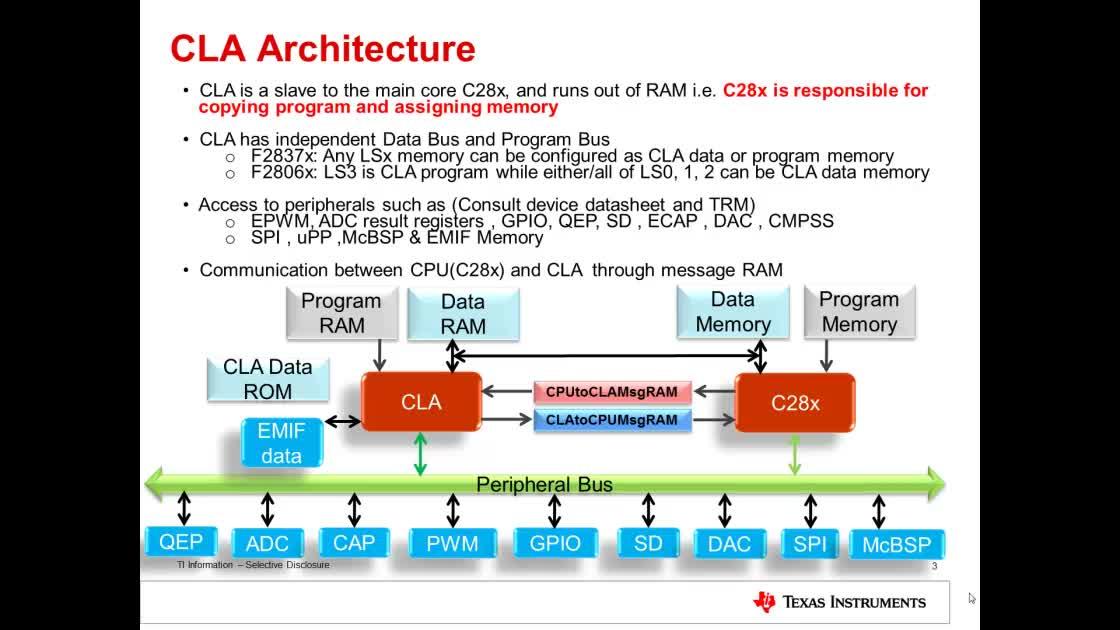 CLA Architecture

• CLA is a slave to the main core C28x, and runs out of RAM i.e. C28x is responsible for copying program and assigning memory

• CLA has independent Data Bus and Program Bus
  o F2837x: Any LSx memory can be configured as CLA data or program memory
  o F2806x: LS3 is CLA program while either/all of LS0, 1, 2 can be CLA data memory

• Access to peripherals such as (Consult device datasheet and TRM)
  o EPWM, ADC result registers , GPIO, QEP, SD , ECAP , DAC , CMPSS
  o SPI , uPP ,McBSP & EMIF Memory

• Communication between CPU(C28x) and CLA through message RAM

Program RAM

Data RAM

Data Memory

Program Memory

CLA Data ROM

CLA

CPUtoCLAMsgRAM

CLAtoCPUMsgRAM

C28x

EMIF data

Peripheral Bus

QEP

ADC

CAP

PWM

GPIO

SD

DAC

SPI

McBSP

TI Information – Selective Disclosure

3

TEXAS INSTRUMENTS